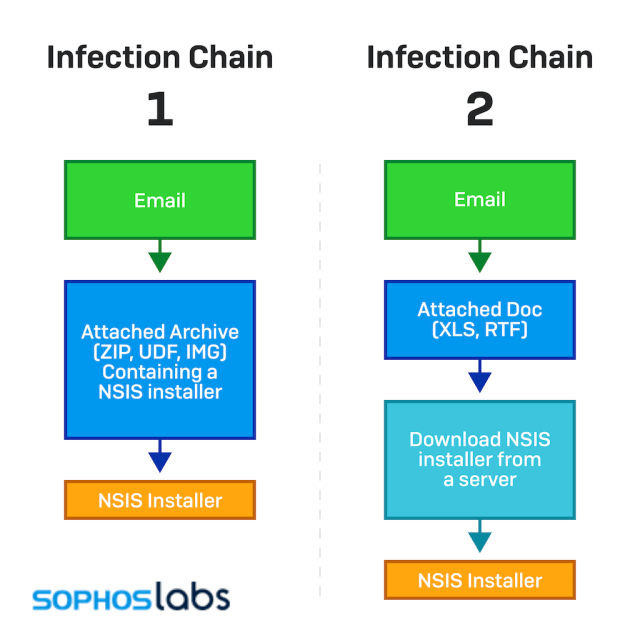 Infection Chain
1

Email

Attached Archive (ZIP, UDF, IMG) Containing a NSIS installer

NSIS Installer

SOPHOSlabs

Infection Chain
2

Email

Attached Doc (XLS, RTF)

Download NSIS installer from a server

NSIS Installer